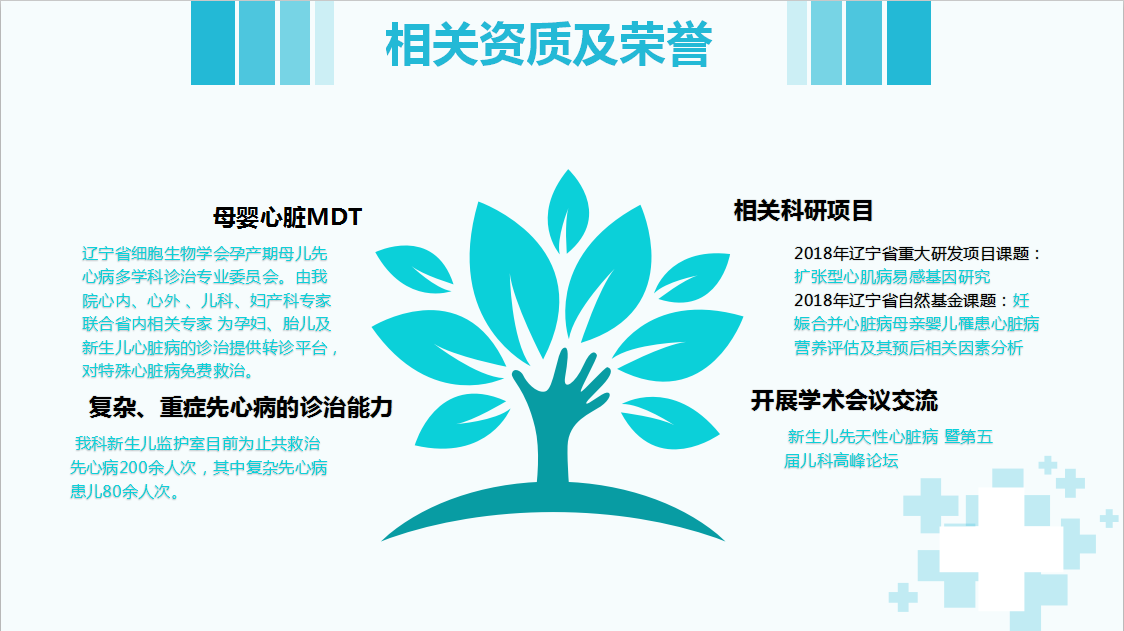 相关资质及荣誉

母婴心脏MDT

辽宁省细胞生物学会孕产期母儿先心病多学科诊治专业委员会。由我院心内、心外 、儿科、妇产科专家联合省内相关专家 为孕妇、胎儿及新生儿心脏病的诊治提供转诊平台，对特殊心脏病免费救治。

复杂、重症先心病的诊治能力

我科新生儿监护室目前为止共救治先心病200余人次，其中复杂先心病患儿80余人次。

相关科研项目

2018年辽宁省重大研发项目课题：扩张型心肌病易感基因研究
2018年辽宁省自然基金课题：妊娠合并心脏病母亲婴儿罹患心脏病营养评估及其预后相关因素分析

开展学术会议交流

新生儿先天性心脏病 暨第五届儿科高峰论坛